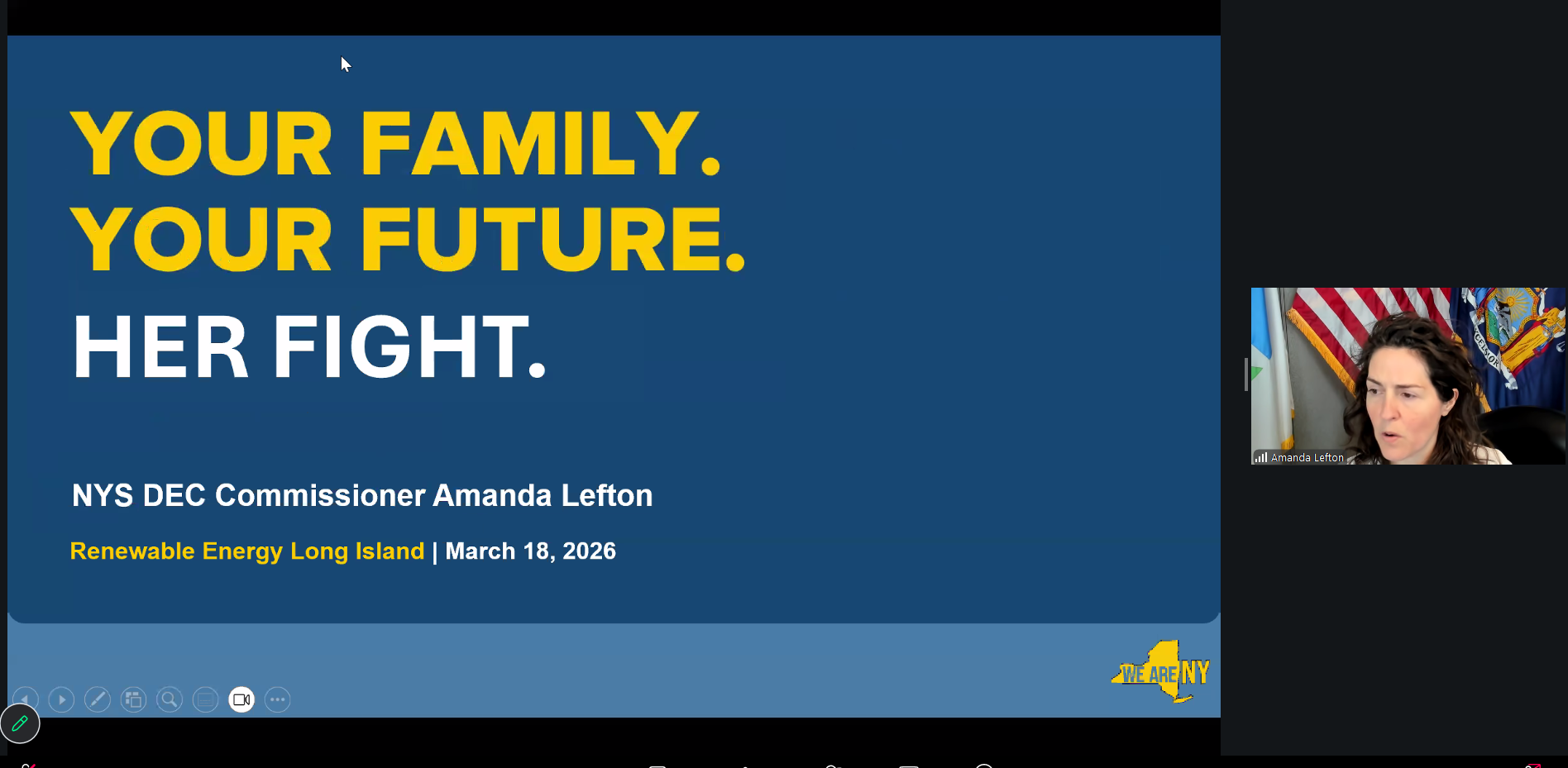 YOUR FAMILY.
YOUR FUTURE.
HER FIGHT.

NYS DEC Commissioner Amanda Lefton

Renewable Energy Long Island | March 18, 2026

WE ARE NY

Amanda Lefton